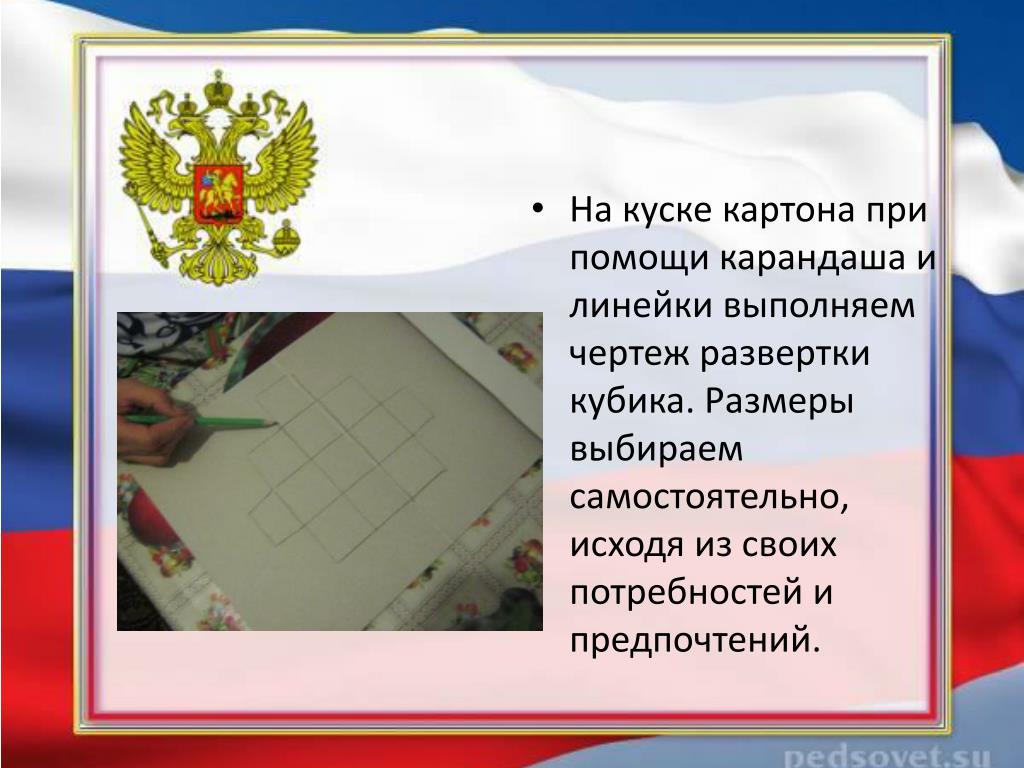 • На куске картона при помощи карандаша и линейки выполняем чертеж развертки кубика. Размеры выбираем самостоятельно, исходя из своих потребностей и предпочтений.

pedsovet.su